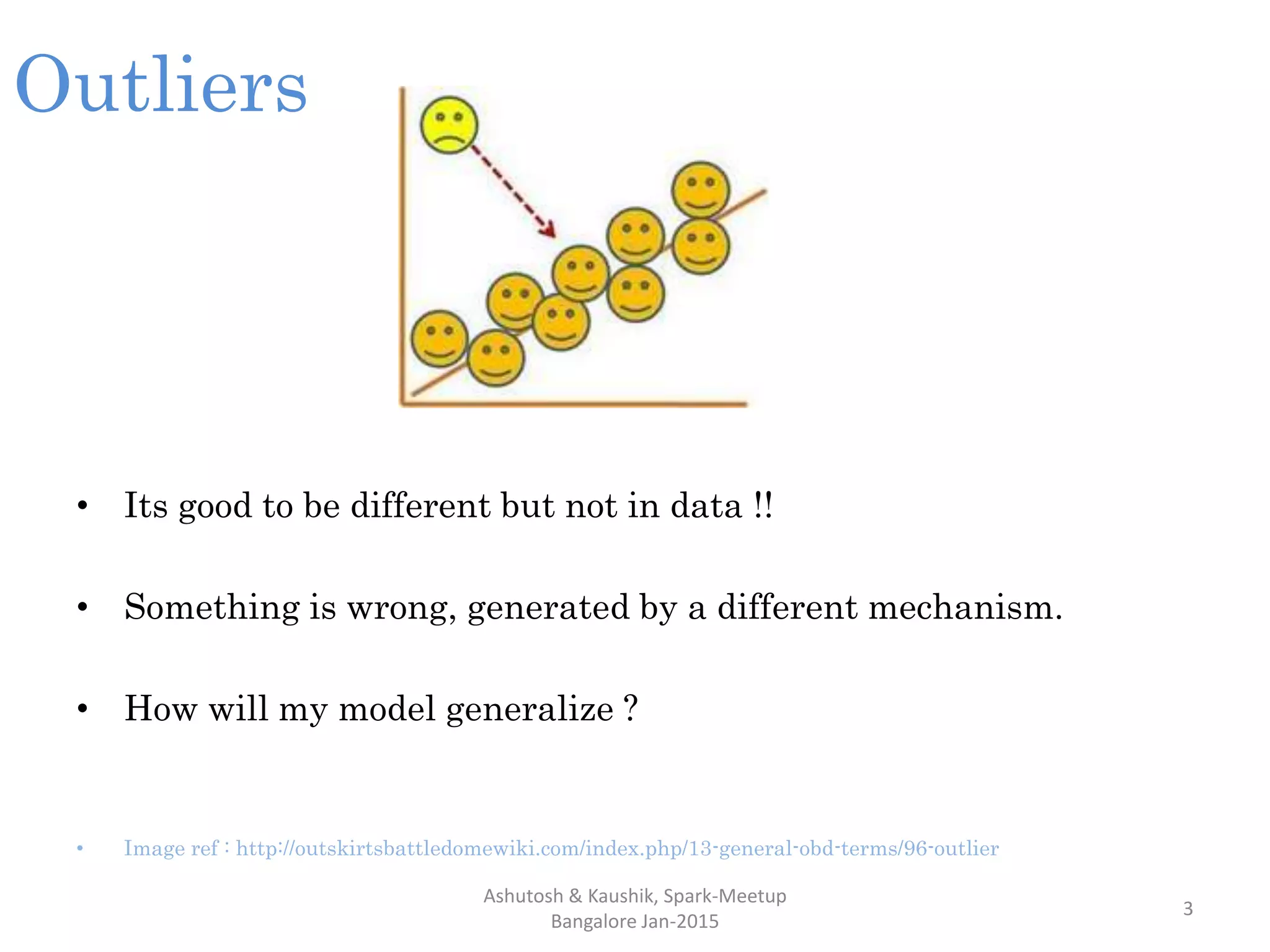 Outliers

• Its good to be different but not in data !!

• Something is wrong, generated by a different mechanism.

• How will my model generalize ?

• Image ref : http://outskirtsbattledomewiki.com/index.php/13-general-obd-terms/96-outlier

Ashutosh & Kaushik, Spark-Meetup Bangalore Jan-2015

3